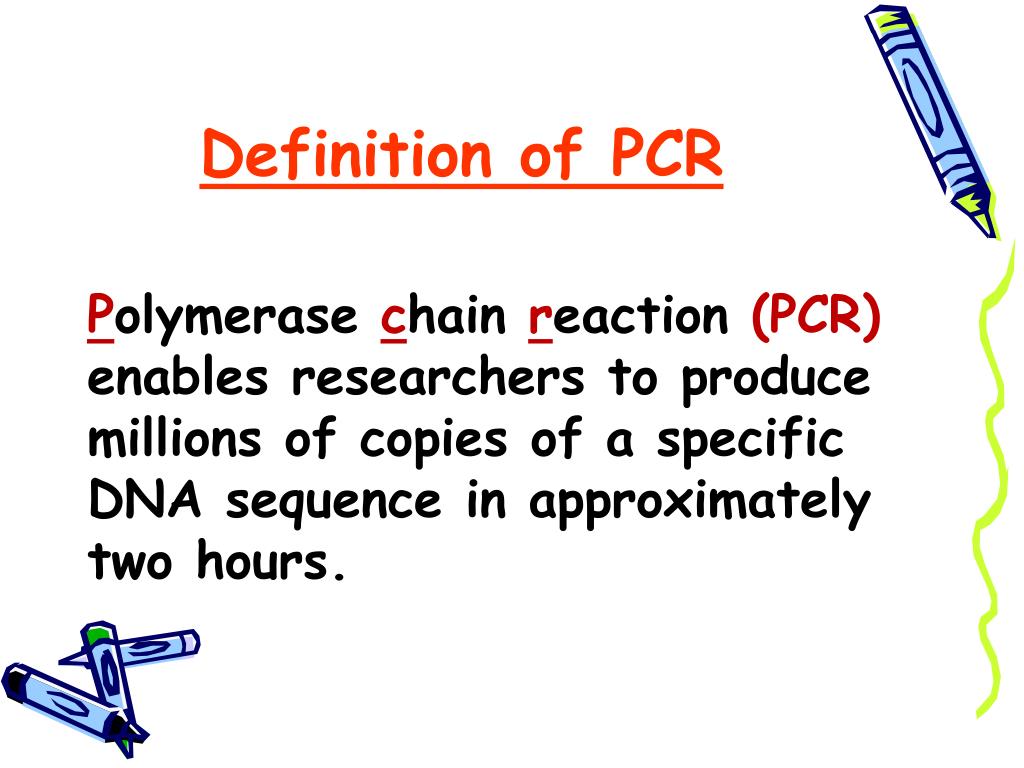 Definition of PCR

Polymerase chain reaction (PCR) enables researchers to produce millions of copies of a specific DNA sequence in approximately two hours.